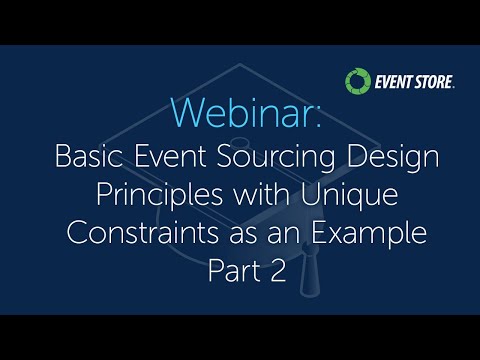 EVENT STORE.

Webinar:
Basic Event Sourcing Design Principles with Unique Constraints as an Example Part 2